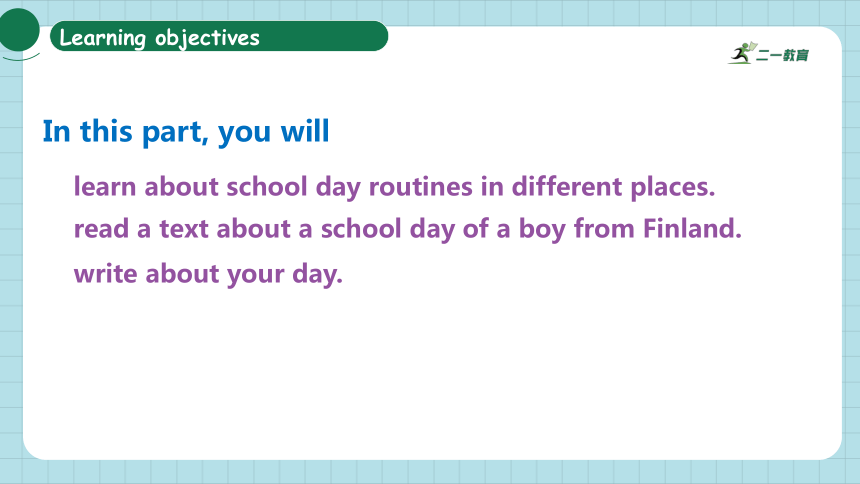 Learning objectives

二一教育

In this part, you will

learn about school day routines in different places.

read a text about a school day of a boy from Finland.

write about your day.